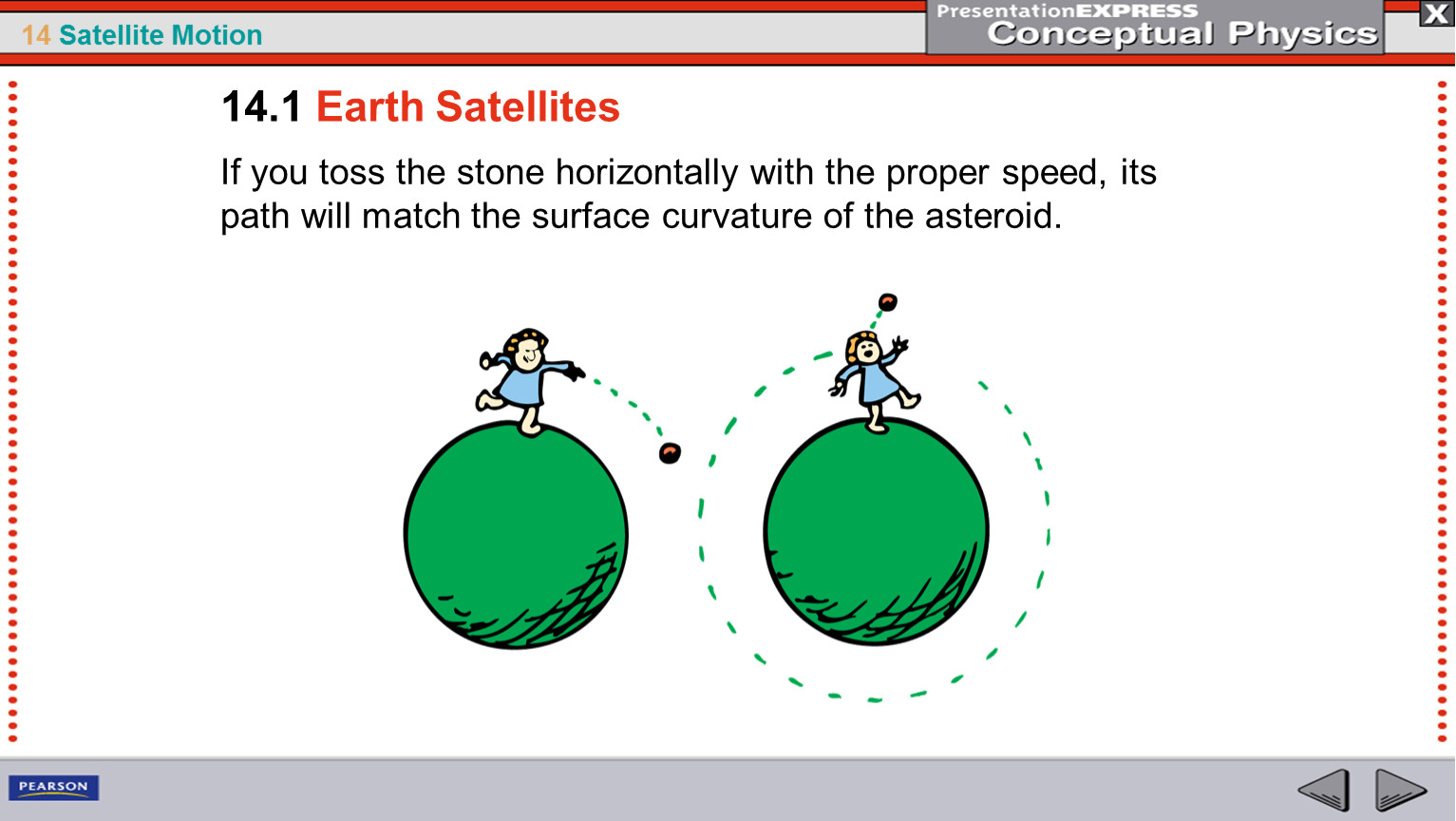 14 Satellite Motion

PresentationEXPRESS
Conceptual Physics

X

14.1 Earth Satellites

If you toss the stone horizontally with the proper speed, its path will match the surface curvature of the asteroid.

PEARSON